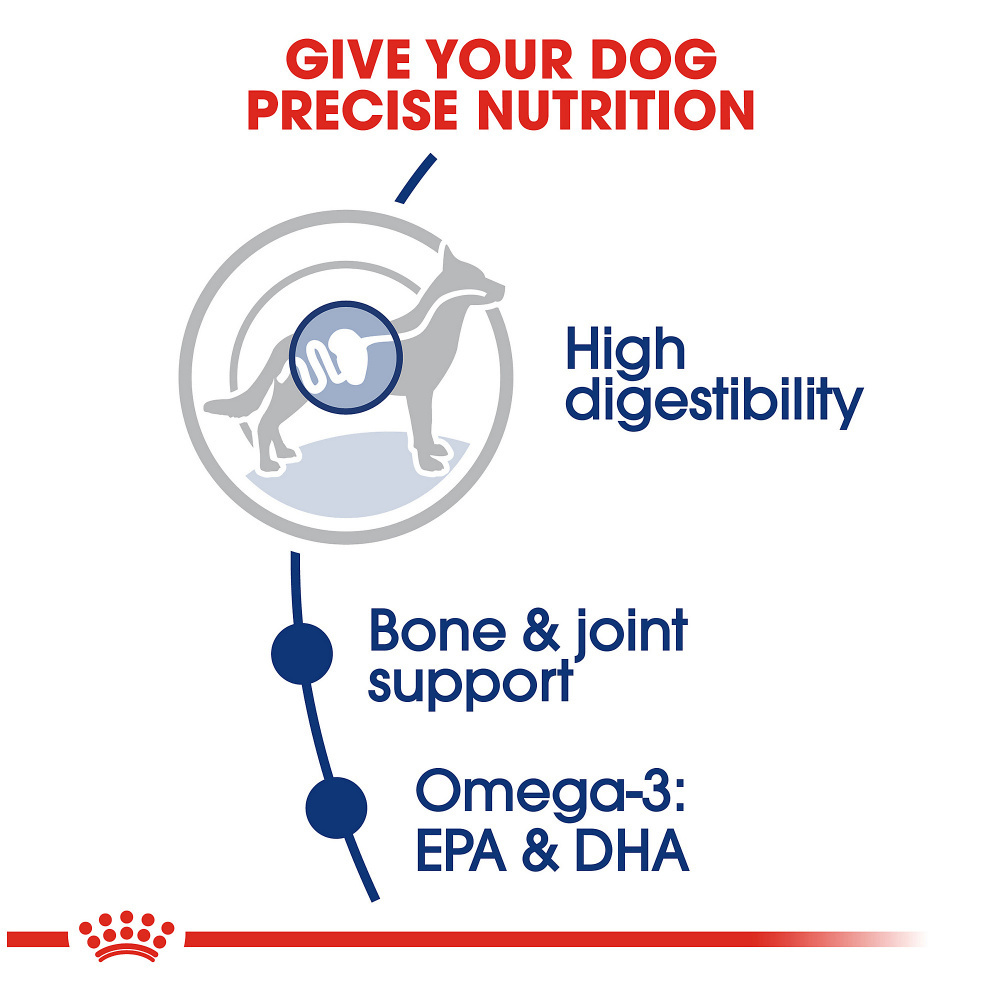 GIVE YOUR DOG PRECISE NUTRITION

High digestibility

Bone & joint support

Omega-3: EPA & DHA